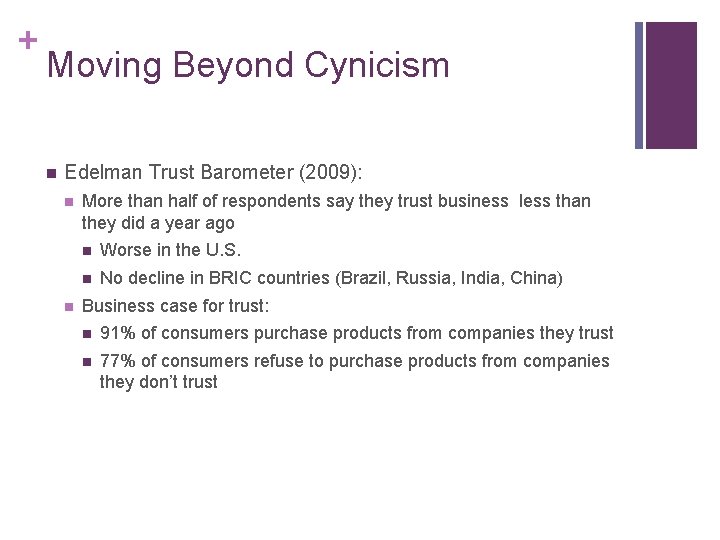 +
Moving Beyond Cynicism

• Edelman Trust Barometer (2009):

• More than half of respondents say they trust business less than they did a year ago

• Worse in the U.S.

• No decline in BRIC countries (Brazil, Russia, India, China)

• Business case for trust:

• 91% of consumers purchase products from companies they trust

• 77% of consumers refuse to purchase products from companies they don't trust